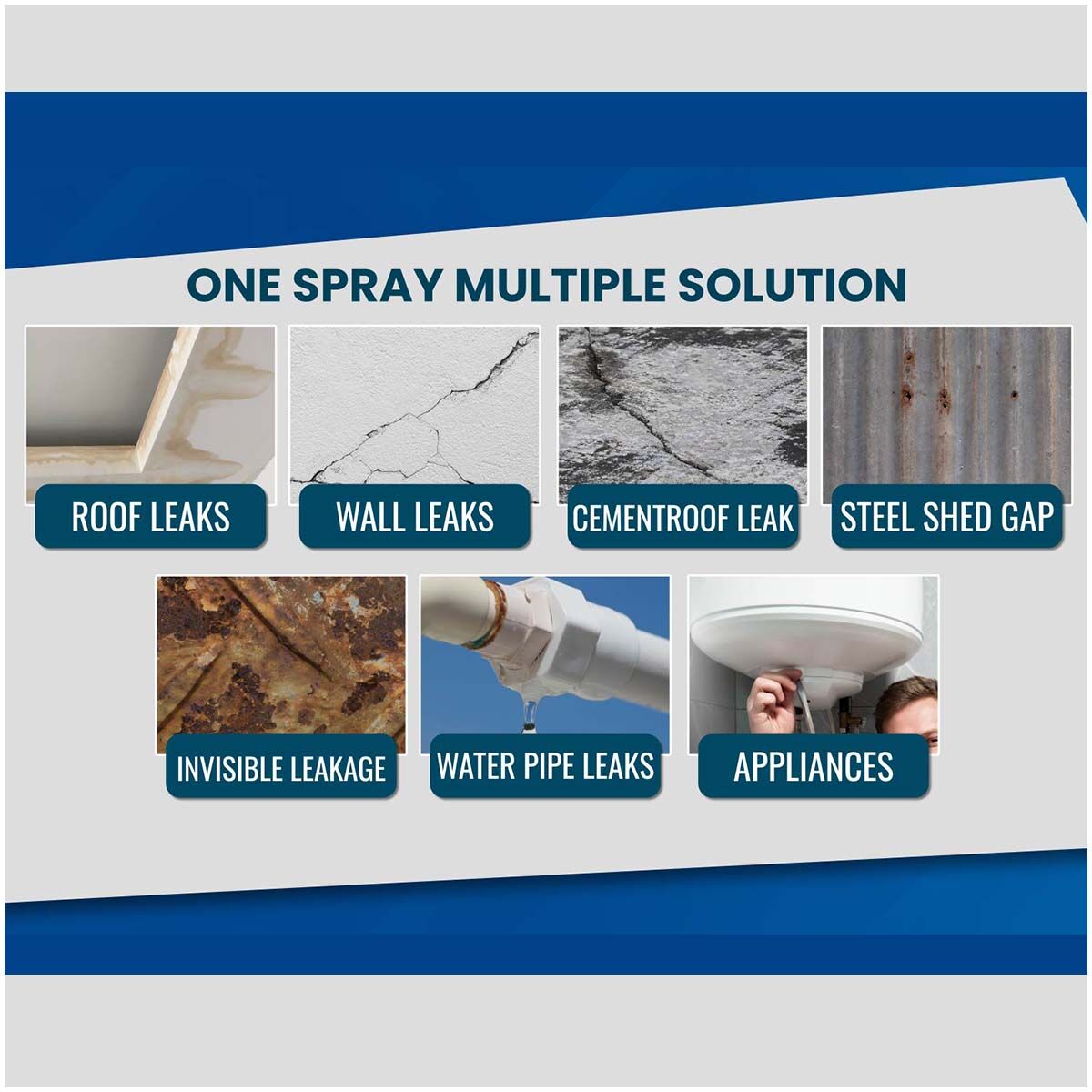 ONE SPRAY MULTIPLE SOLUTION

ROOF LEAKS

WALL LEAKS

CEMENTROOF LEAK

STEEL SHED GAP

INVISIBLE LEAKAGE

WATER PIPE LEAKS

APPLIANCES